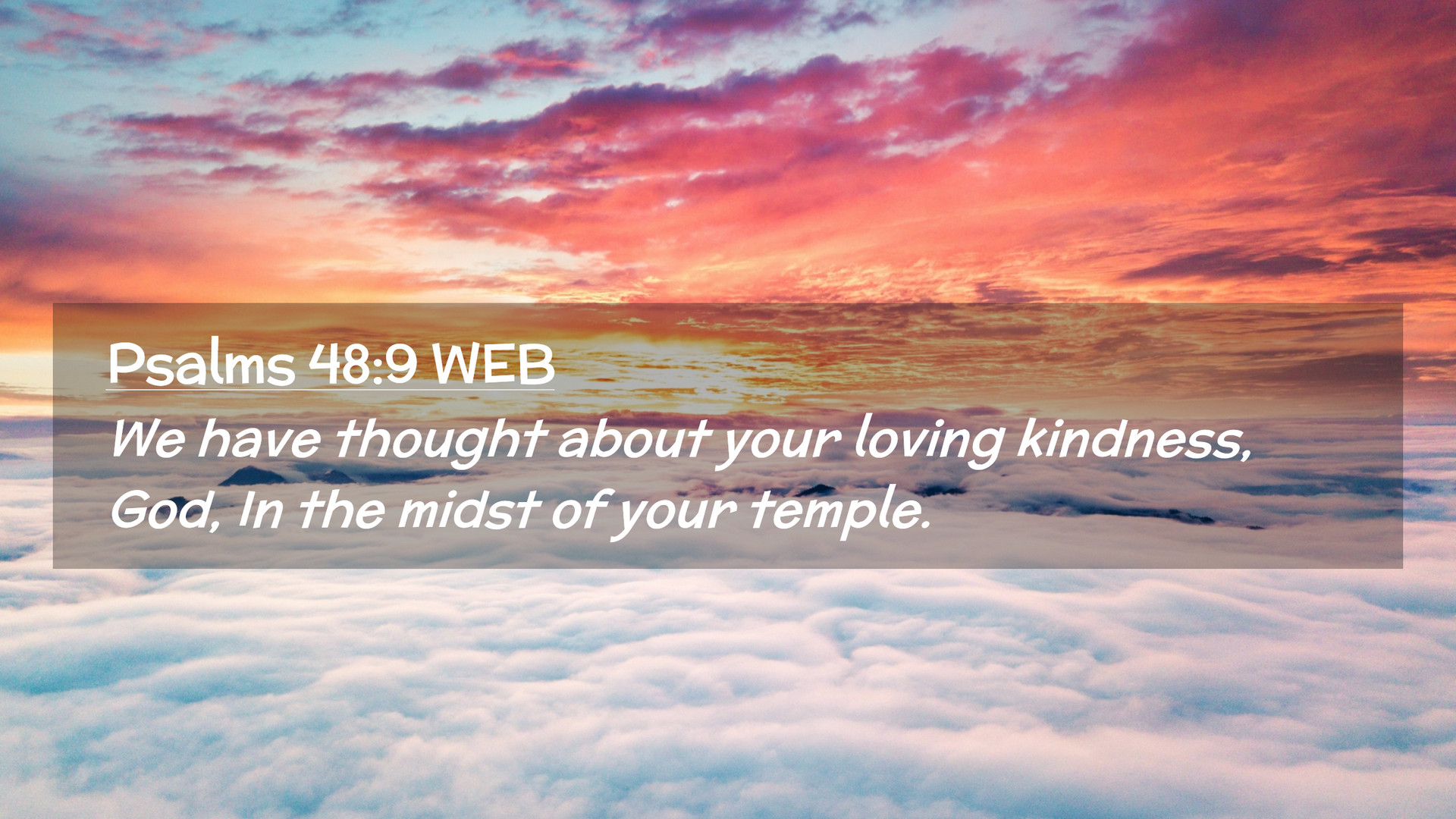 Psalms 48:9 WEB

We have thought about your loving kindness, God, In the midst of your temple.